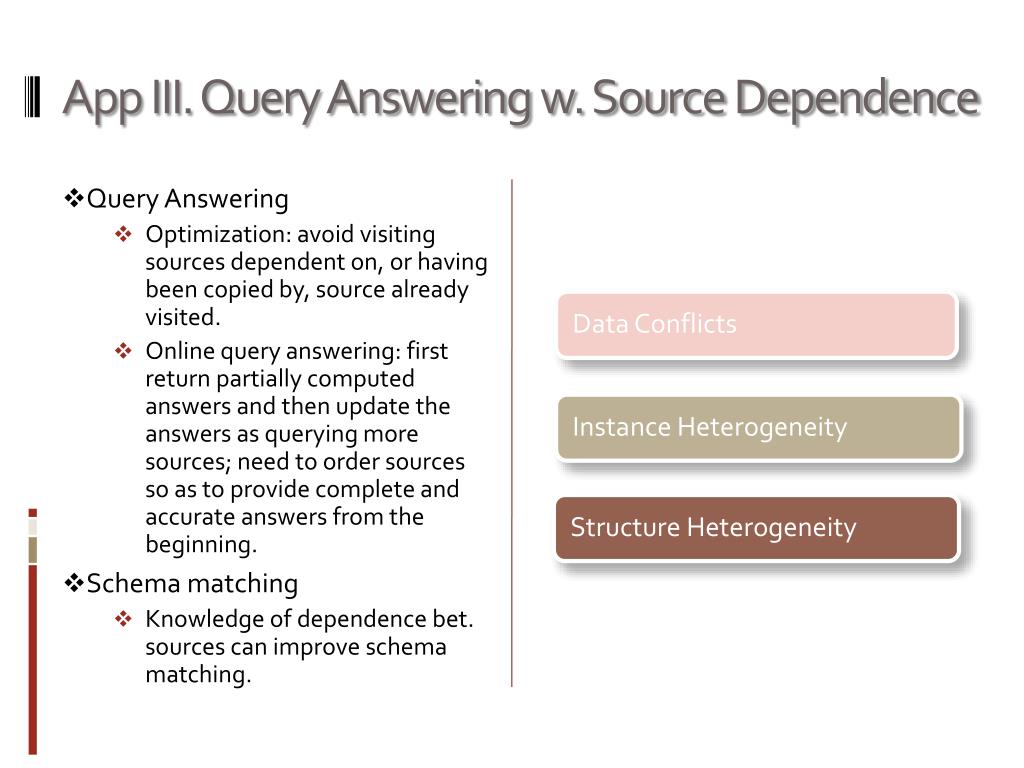 App III. Query Answering w. Source Dependence

❖Query Answering

❖ Optimization: avoid visiting sources dependent on, or having been copied by, source already visited.

❖ Online query answering: first return partially computed answers and then update the answers as querying more sources; need to order sources so as to provide complete and accurate answers from the beginning.

❖Schema matching

❖ Knowledge of dependence bet. sources can improve schema matching.

Data Conflicts

Instance Heterogeneity

Structure Heterogeneity